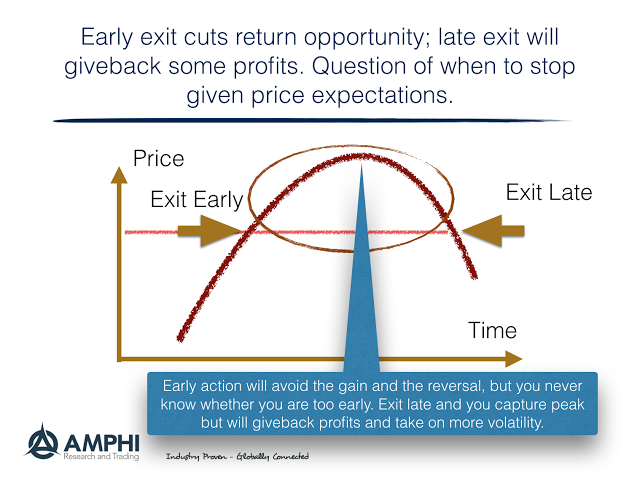 Early exit cuts return opportunity; late exit will giveback some profits. Question of when to stop given price expectations.

Price

Exit Early

Exit Late

Time

Early action will avoid the gain and the reversal, but you never know whether you are too early. Exit late and you capture peak but will giveback profits and take on more volatility.

AMPHI
Research and Trading

Industry Proven - Globally Connected